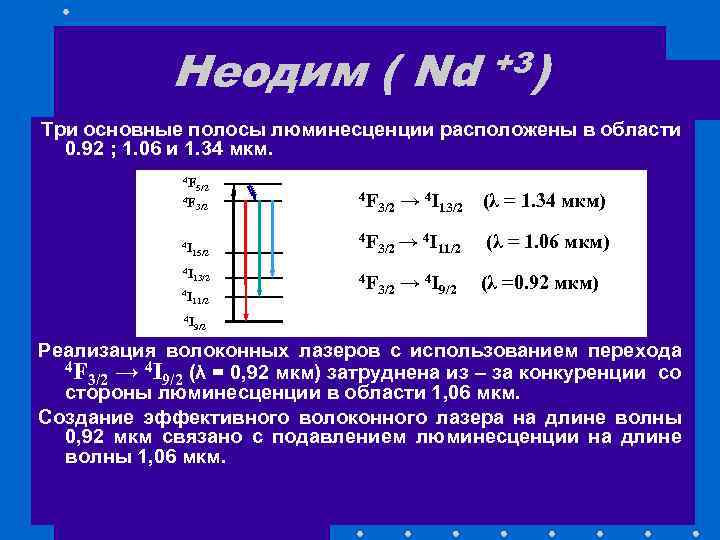 Неодим ( Nd $^{+3}$)

Три основные полосы люминесценции расположены в области 0.92 ; 1.06 и 1.34 мкм.

$^4F_{5/2}$
$^4F_{3/2}$
$^4I_{15/2}$
$^4I_{13/2}$
$^4I_{11/2}$
$^4I_{9/2}$

$^4F_{3/2} \rightarrow {}^4I_{13/2}$ ($\lambda$ = 1.34 мкм)

$^4F_{3/2} \rightarrow {}^4I_{11/2}$ ($\lambda$ = 1.06 мкм)

$^4F_{3/2} \rightarrow {}^4I_{9/2}$ ($\lambda$ =0.92 мкм)

Реализация волоконных лазеров с использованием перехода $^4F_{3/2} \rightarrow {}^4I_{9/2}$ ($\lambda$ = 0,92 мкм) затруднена из – за конкуренции со стороны люминесценции в области 1,06 мкм.

Создание эффективного волоконного лазера на длине волны 0,92 мкм связано с подавлением люминесценции на длине волны 1,06 мкм.